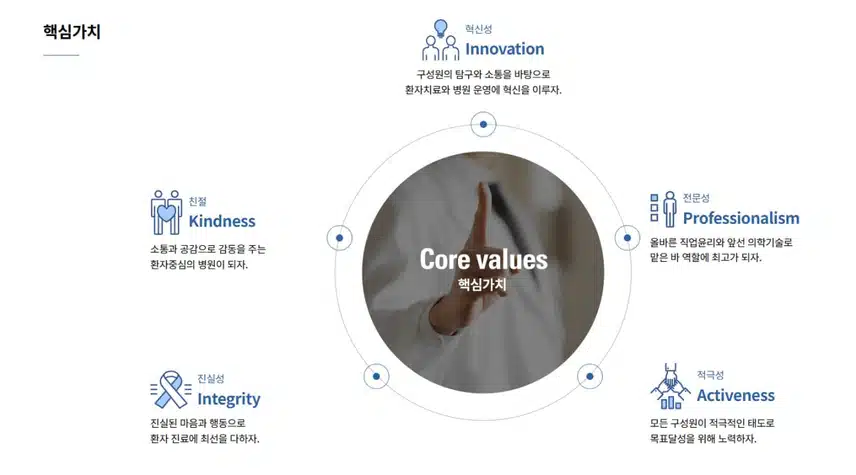 핵심가치

혁신성
Innovation
구성원의 탐구와 소통을 바탕으로 환자치료와 병원 운영에 혁신을 이루자.

친절
Kindness
소통과 공감으로 감동을 주는 환자중심의 병원이 되자.

Core values
핵심가치

전문성
Professionalism
올바른 직업윤리와 앞선 의학기술로 맡은 바 역할에 최고가 되자.

진실성
Integrity
진실된 마음과 행동으로 환자 진료에 최선을 다하자.

적극성
Activeness
모든 구성원이 적극적인 태도로 목표달성을 위해 노력하자.